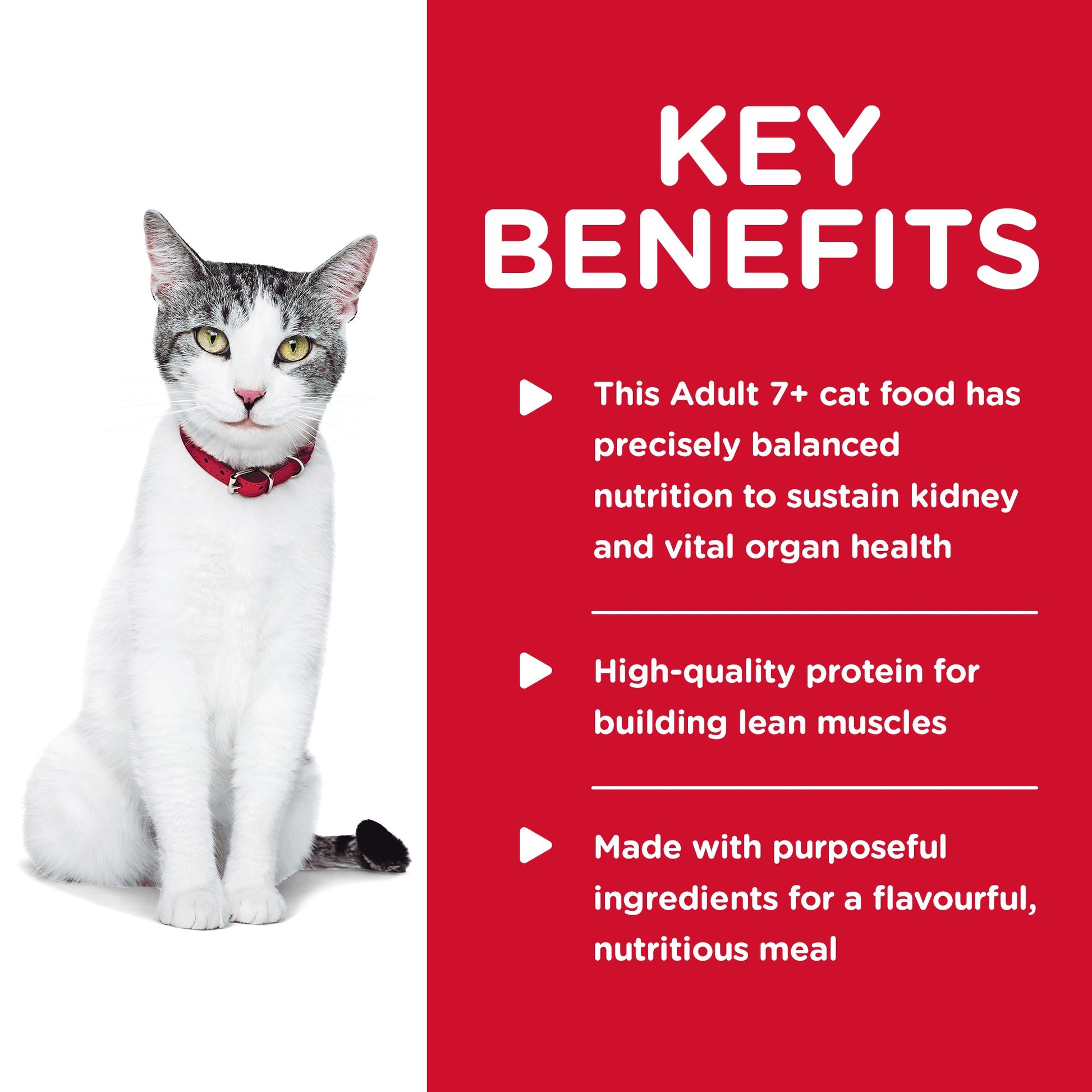 KEY BENEFITS

This Adult 7+ cat food has precisely balanced nutrition to sustain kidney and vital organ health

High-quality protein for building lean muscles

Made with purposeful ingredients for a flavourful, nutritious meal